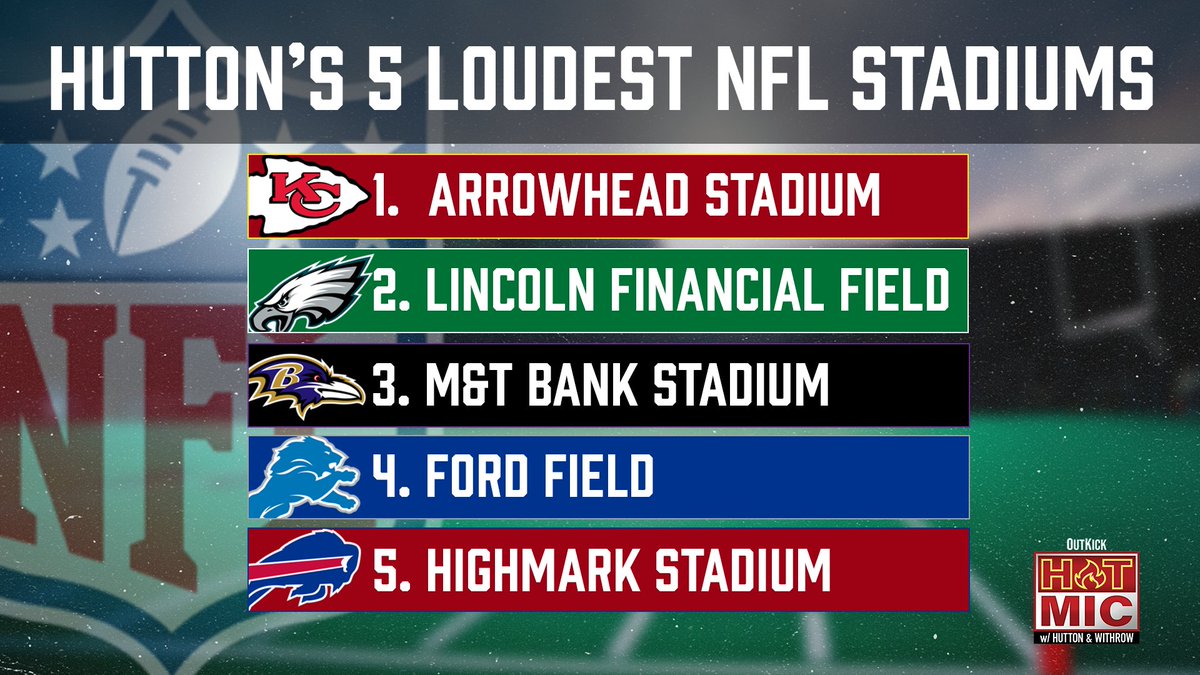 HUTTON'S 5 LOUDEST NFL STADIUMS

KC 1. ARROWHEAD STADIUM

2. LINCOLN FINANCIAL FIELD

B 3. M&T BANK STADIUM

4. FORD FIELD

5. HIGHMARK STADIUM

NFL

OutKick
HOT MIC
w/ HUTTON & WITHROW